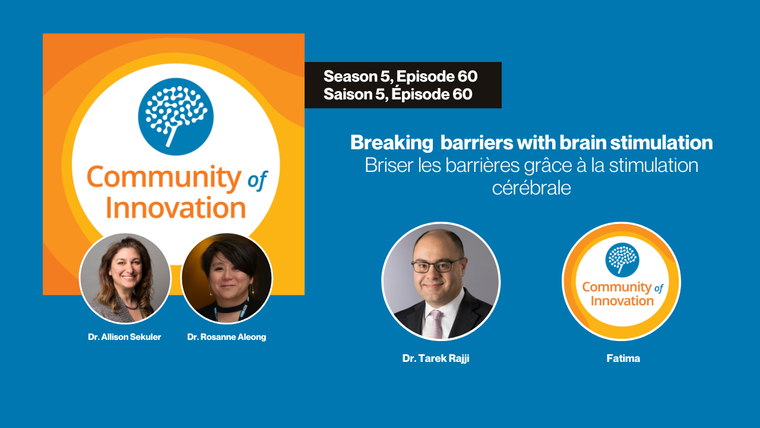 Community of Innovation

Season 5, Episode 60
Saison 5, Épisode 60

Breaking barriers with brain stimulation
Briser les barrières grâce à la stimulation cérébrale

Dr. Allison Sekuler

Dr. Rosanne Aleong

Dr. Tarek Rajji

Community of Innovation

Fatima